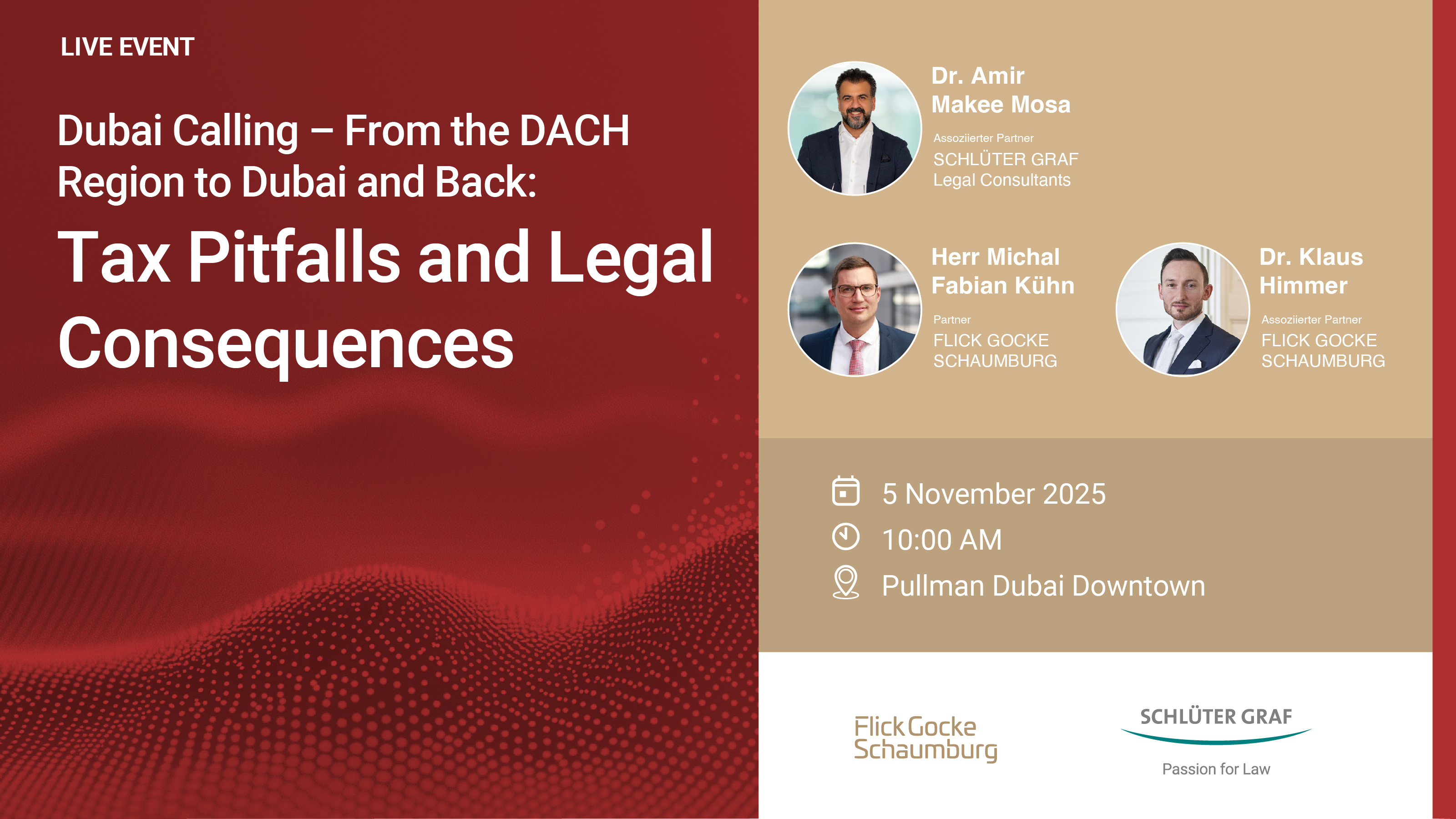 LIVE EVENT

Dubai Calling – From the DACH Region to Dubai and Back:

Tax Pitfalls and Legal Consequences

Dr. Amir Makee Mosa
Assoziierter Partner
SCHLÜTER GRAF Legal Consultants

Herr Michal Fabian Kühn
Partner
FLICK GOCKE SCHAUMBURG

Dr. Klaus Himmer
Assoziierter Partner
FLICK GOCKE SCHAUMBURG

5 November 2025
10:00 AM
Pullman Dubai Downtown

Flick Gocke Schaumburg

SCHLÜTER GRAF
Passion for Law